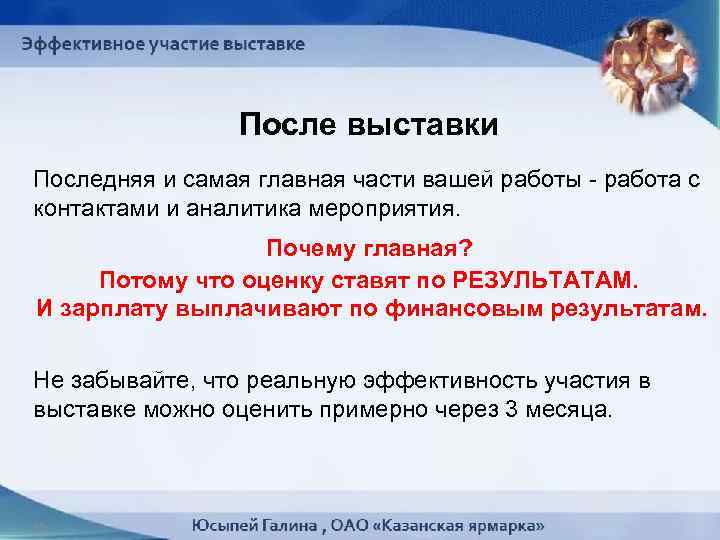 Эффективное участие выставке

После выставки

Последняя и самая главная части вашей работы - работа с контактами и аналитика мероприятия.

Почему главная?
Потому что оценку ставят по РЕЗУЛЬТАТАМ.
И зарплату выплачивают по финансовым результатам.

Не забывайте, что реальную эффективность участия в выставке можно оценить примерно через 3 месяца.

Юсыпей Галина , ОАО «Казанская ярмарка»